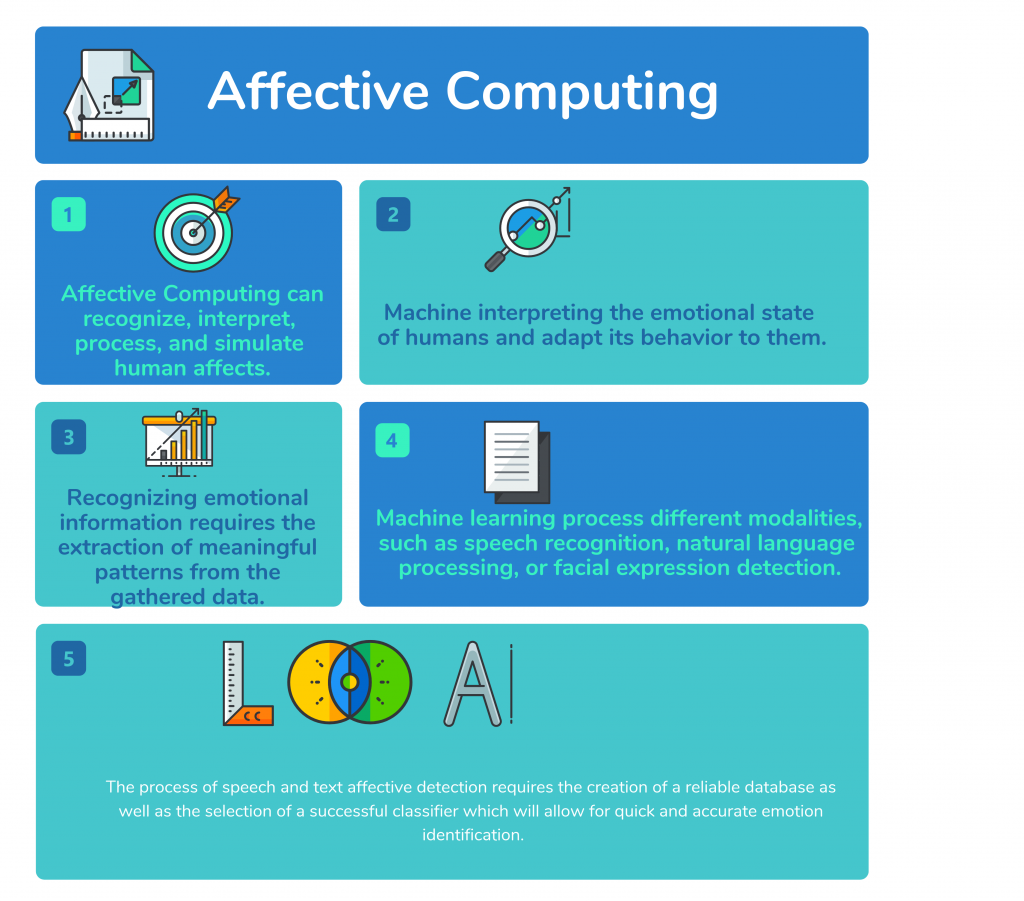 Affective Computing

1

Affective Computing can recognize, interpret, process, and simulate human affects.

2

Machine interpreting the emotional state of humans and adapt its behavior to them.

3

Recognizing emotional information requires the extraction of meaningful patterns from the gathered data.

4

Machine learning process different modalities, such as speech recognition, natural language processing, or facial expression detection.

5

The process of speech and text affective detection requires the creation of a reliable database as well as the selection of a successful classifier which will allow for quick and accurate emotion identification.